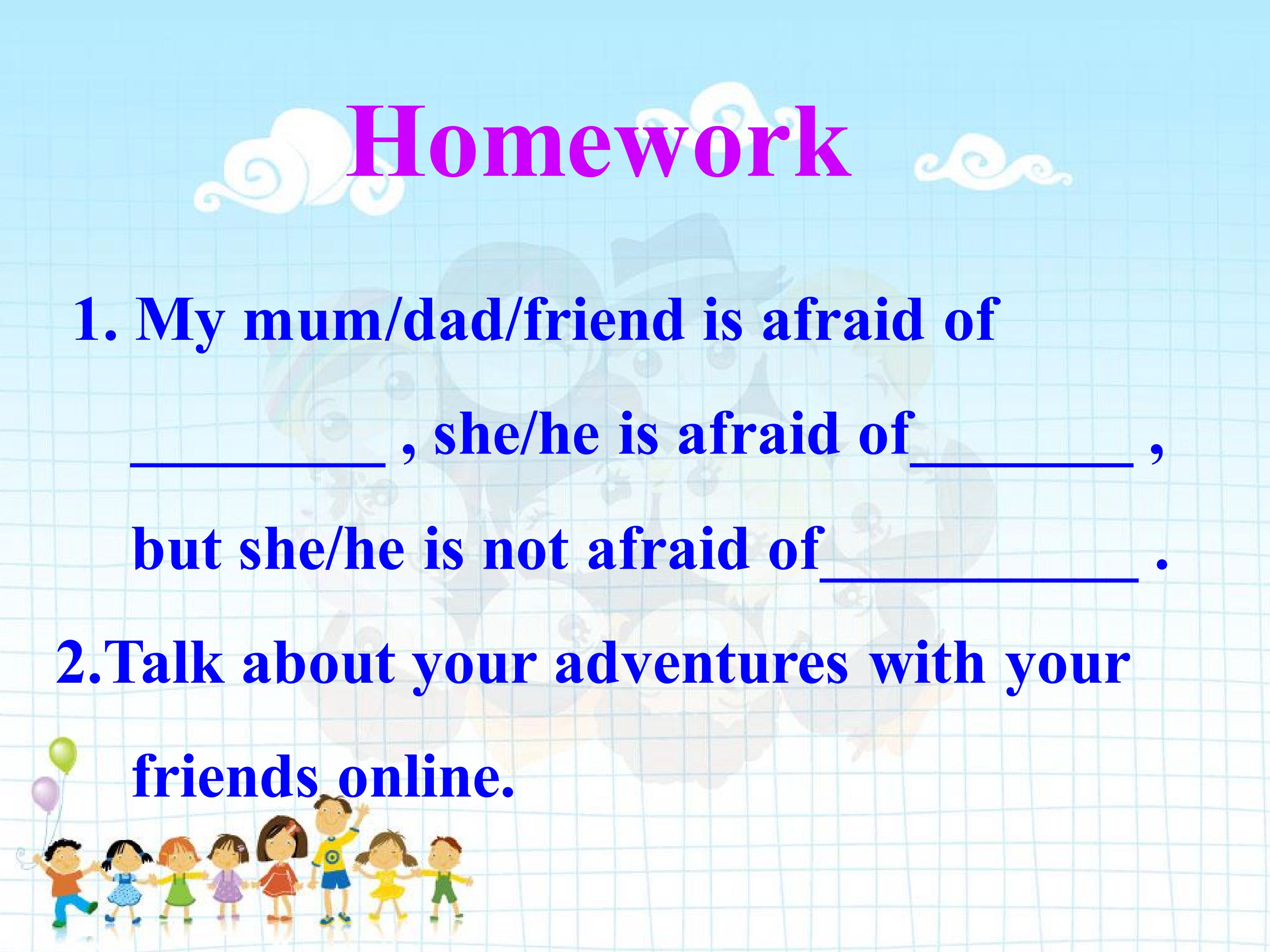 Homework

1. My mum/dad/friend is afraid of _________ , she/he is afraid of________ , but she/he is not afraid of___________ .

2.Talk about your adventures with your friends online.